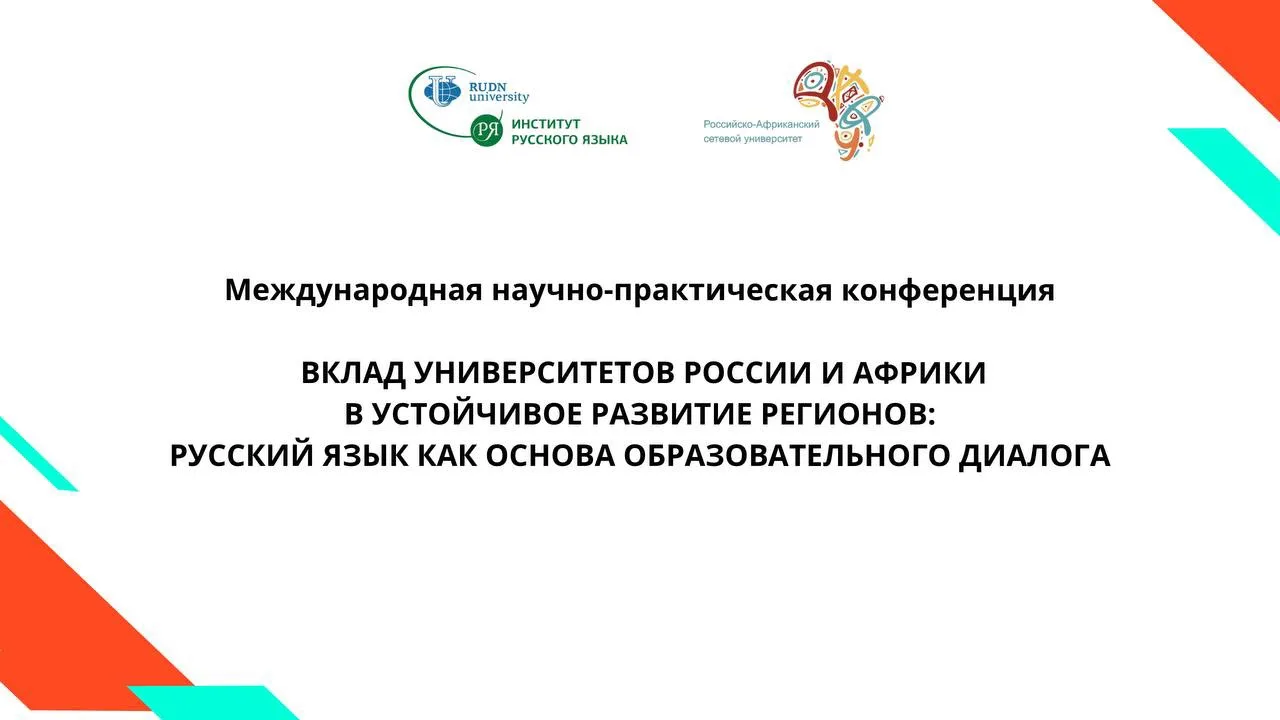 RUDN university

РЯ ИНСТИТУТ РУССКОГО ЯЗЫКА

Российско-Африканский сетевой университет

Международная научно-практическая конференция

ВКЛАД УНИВЕРСИТЕТОВ РОССИИ И АФРИКИ В УСТОЙЧИВОЕ РАЗВИТИЕ РЕГИОНОВ: РУССКИЙ ЯЗЫК КАК ОСНОВА ОБРАЗОВАТЕЛЬНОГО ДИАЛОГА